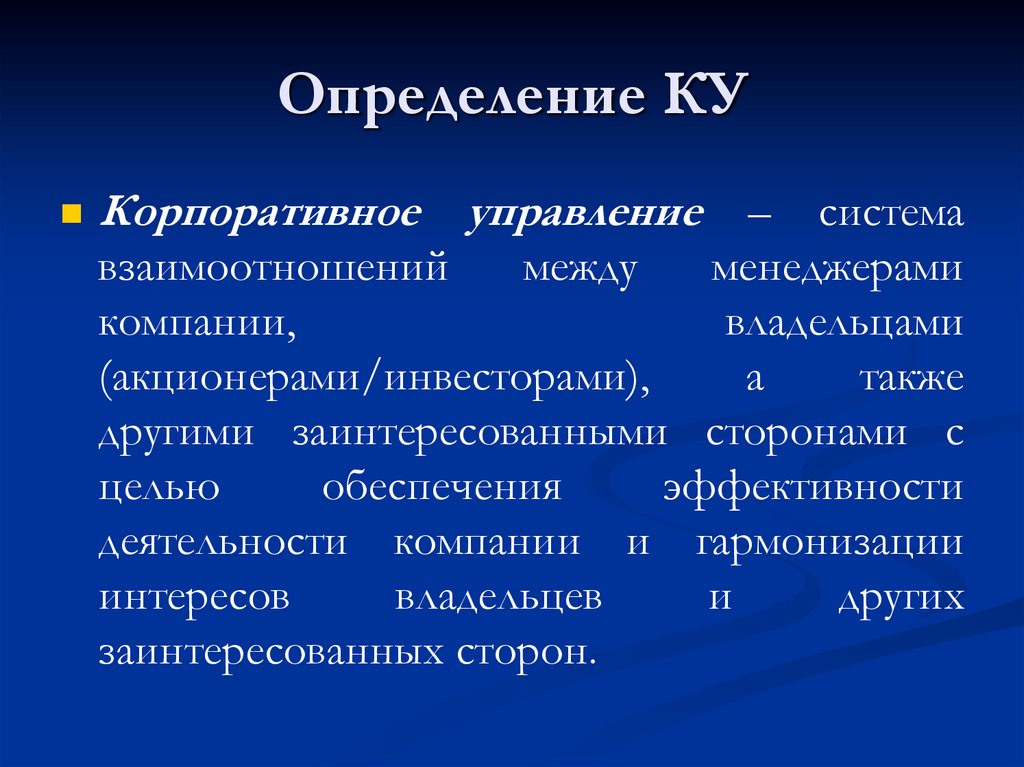 Определение КУ

Корпоративное управление – система взаимоотношений между менеджерами компании, владельцами (акционерами/инвесторами), а также другими заинтересованными сторонами с целью обеспечения эффективности деятельности компании и гармонизации интересов владельцев и других заинтересованных сторон.